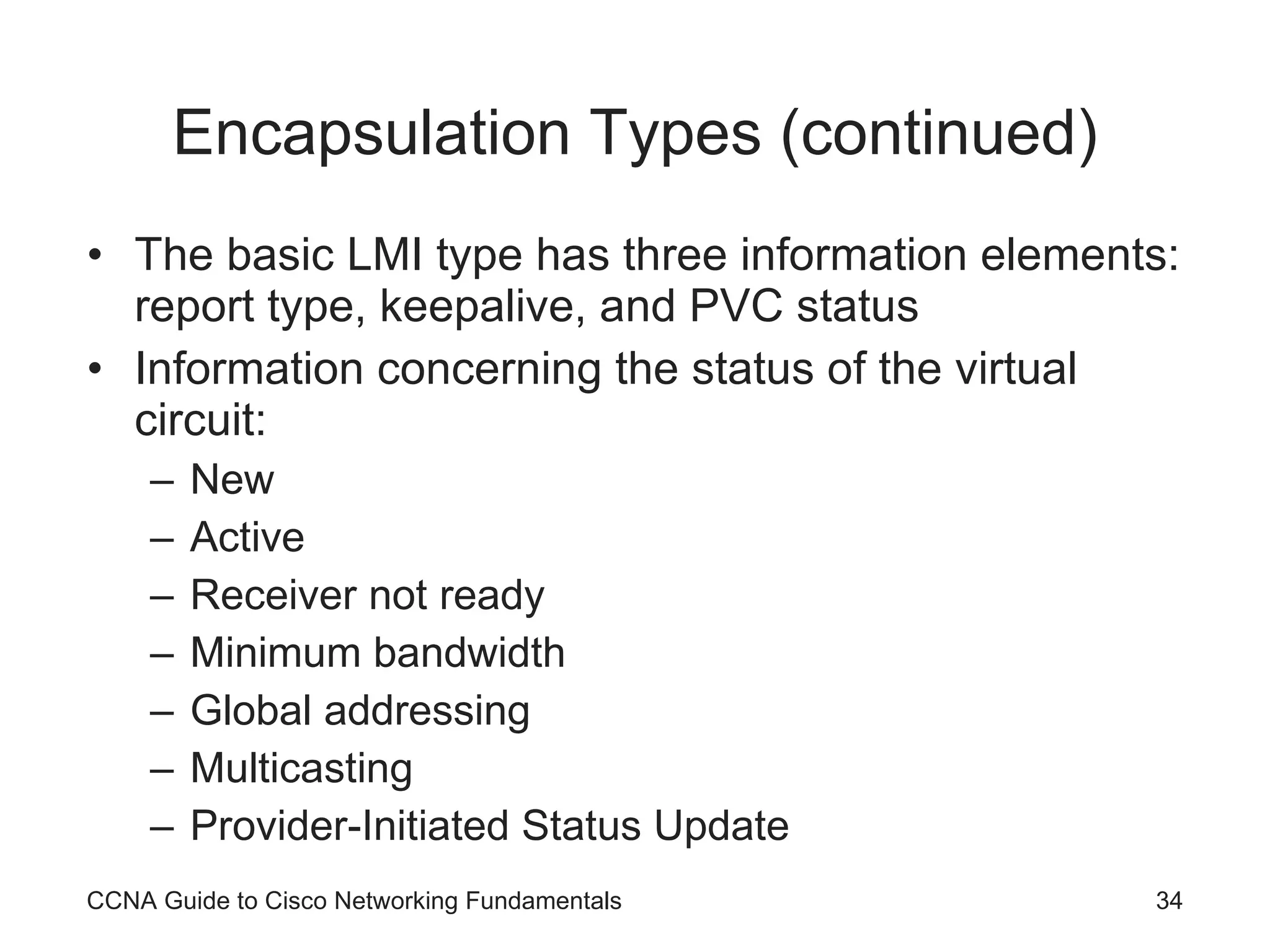 Encapsulation Types (continued)

• The basic LMI type has three information elements: report type, keepalive, and PVC status
• Information concerning the status of the virtual circuit:
– New
– Active
– Receiver not ready
– Minimum bandwidth
– Global addressing
– Multicasting
– Provider-Initiated Status Update

CCNA Guide to Cisco Networking Fundamentals
34